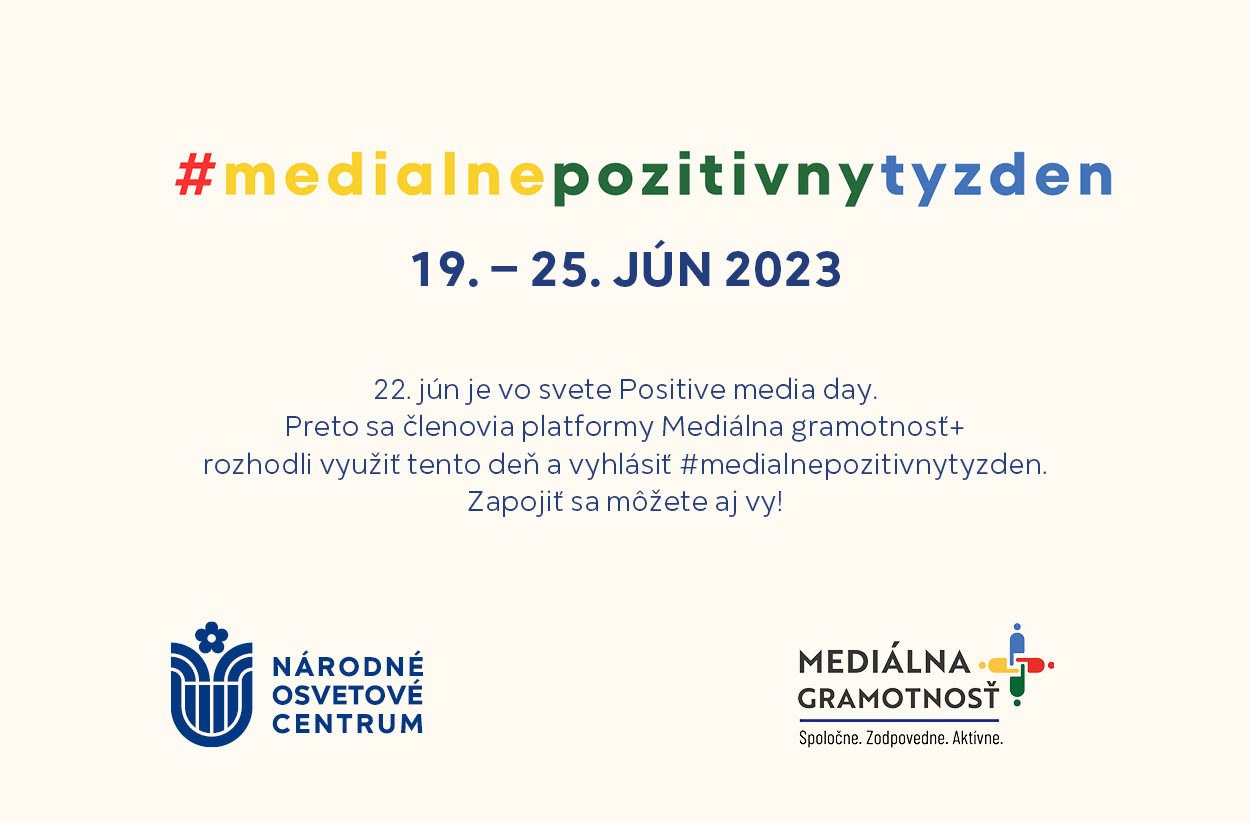 #medialnepozitivnytyzden

19. – 25. JÚN 2023

22. jún je vo svete Positive media day. Preto sa členovia platformy Mediálna gramotnosť+ rozhodli využiť tento deň a vyhlásiť #medialnepozitivnytyzden. Zapojiť sa môžete aj vy!

NÁRODNÉ OSVETOVÉ CENTRUM

MEDIÁLNA GRAMOTNOSŤ

Spoločne. Zodpovedne. Aktívne.